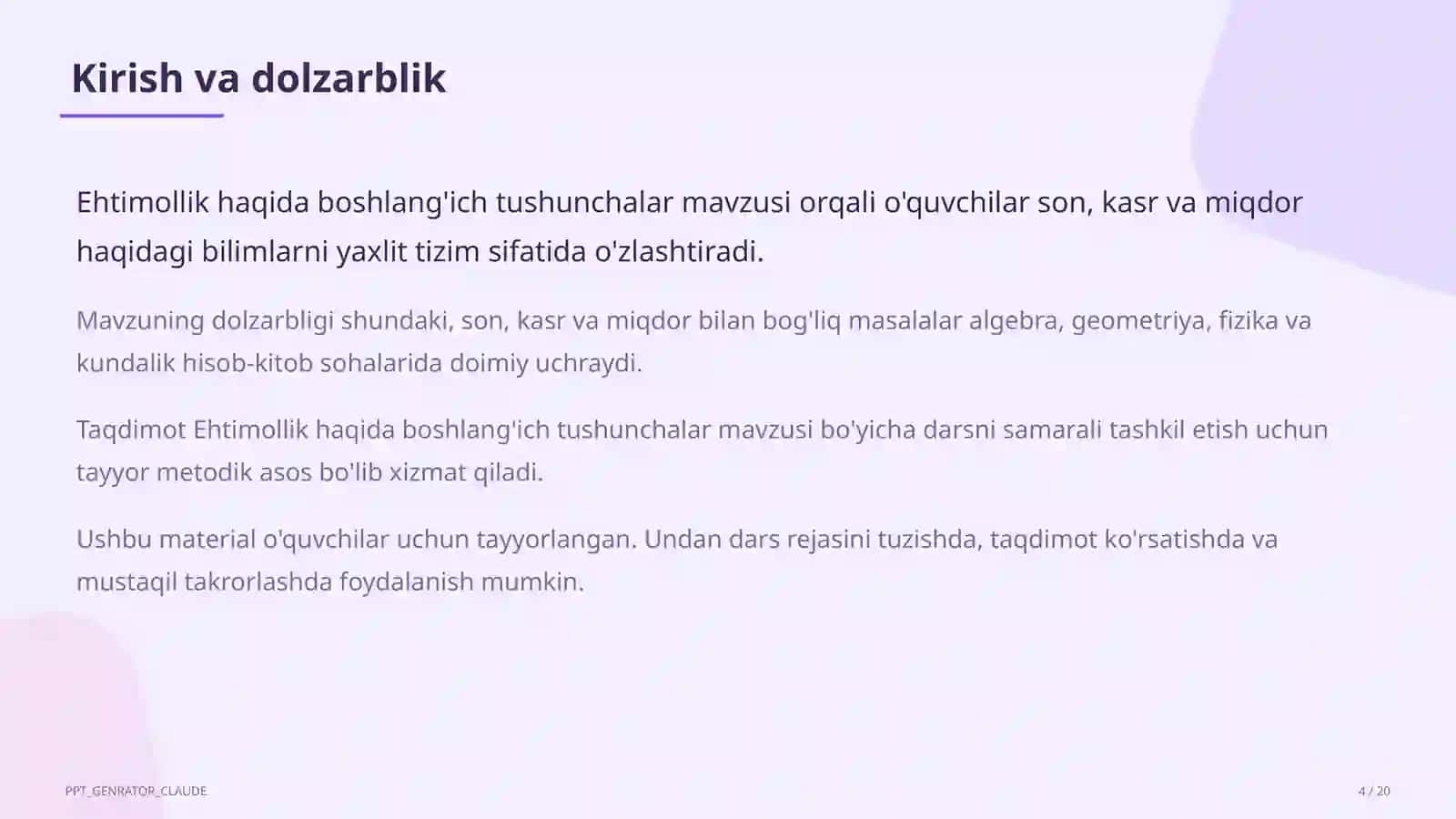 Kirish va dolzarblik

Ehtimollik haqida boshlang'ich tushunchalar mavzusi orqali o'quvchilar son, kasr va miqdor haqidagi bilimlarni yaxlit tizim sifatida o'zlashtiradi.

Mavzuning dolzarbligi shundaki, son, kasr va miqdor bilan bog'liq masalalar algebra, geometriya, fizika va kundalik hisob-kitob sohalarida doimiy uchraydi.

Taqdimot Ehtimollik haqida boshlang'ich tushunchalar mavzusi bo'yicha darsni samarali tashkil etish uchun tayyor metodik asos bo'lib xizmat qiladi.

Ushbu material o'quvchilar uchun tayyorlangan. Undan dars rejasini tuzishda, taqdimot ko'rsatishda va mustaqil takrorlashda foydalanish mumkin.

PPT_GENRATOR_CLAUDE

4 / 20